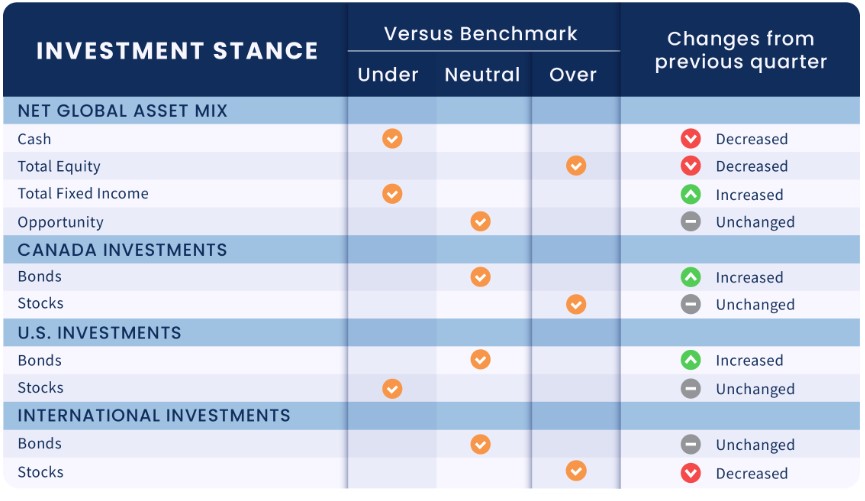 | INVESTMENT STANCE | Versus Benchmark: Under | Versus Benchmark: Neutral | Versus Benchmark: Over | Changes from previous quarter |
|---|---|---|---|---|
| NET GLOBAL ASSET MIX | | | | |
| Cash | ✓ | | | Decreased |
| Total Equity | | | ✓ | Decreased |
| Total Fixed Income | ✓ | | | Increased |
| Opportunity | | ✓ | | Unchanged |
| CANADA INVESTMENTS | | | | |
| Bonds | | ✓ | | Increased |
| Stocks | | | ✓ | Unchanged |
| U.S. INVESTMENTS | | | | |
| Bonds | | ✓ | | Increased |
| Stocks | ✓ | | | Unchanged |
| INTERNATIONAL INVESTMENTS | | | | |
| Bonds | | ✓ | | Unchanged |
| Stocks | | | ✓ | Decreased |